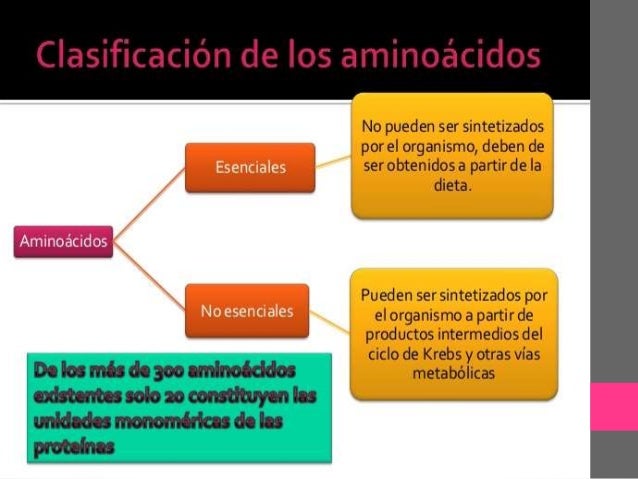 Clasificación de los aminoácidos

Aminoácidos

Esenciales

No pueden ser sintetizados por el organismo, deben de ser obtenidos a partir de la dieta.

No esenciales

Pueden ser sintetizados por el organismo a partir de productos intermedios del ciclo de Krebs y otras vías metabólicas

De los más de 300 aminoácidos existentes solo 20 constituyen las unidades monoméricas de las proteínas